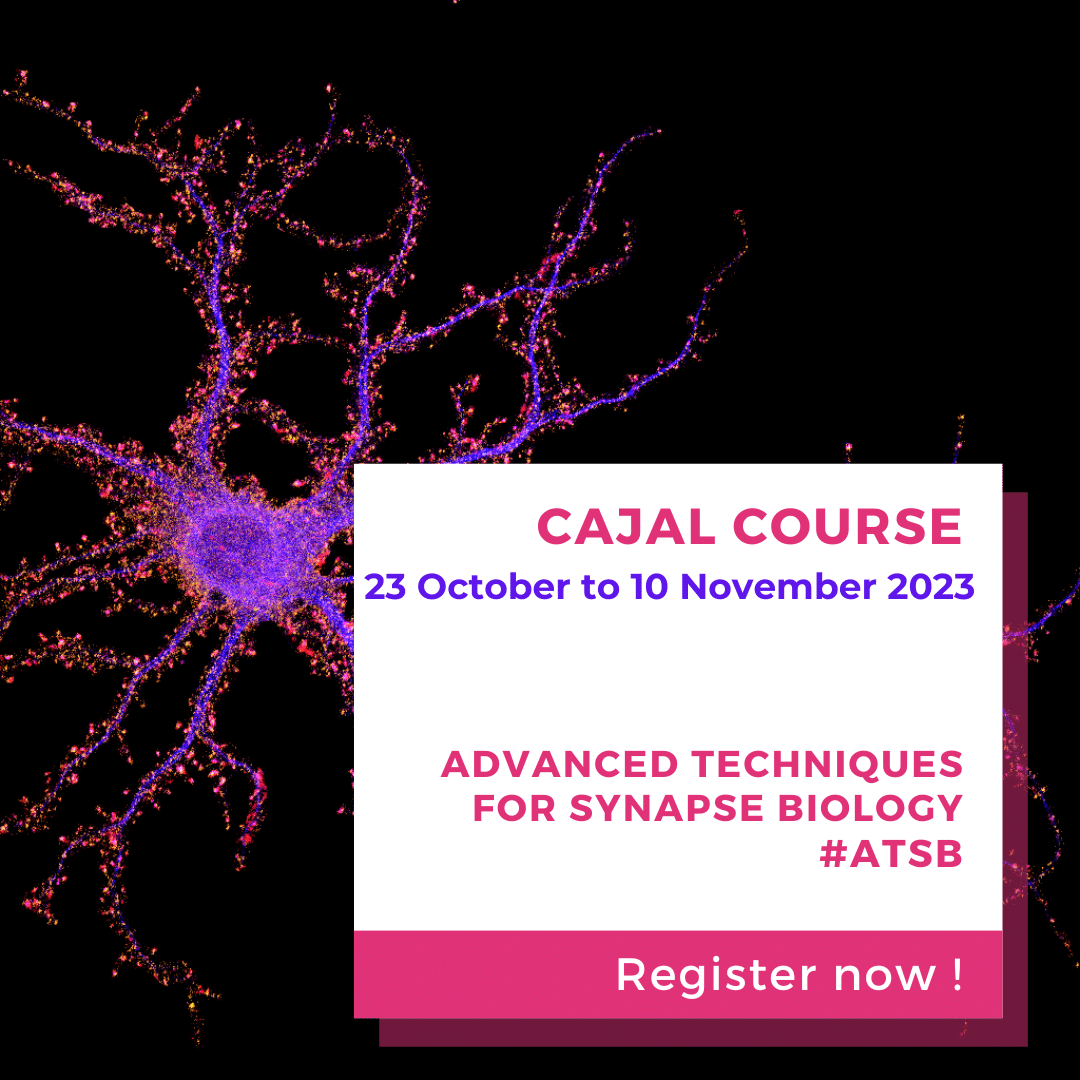 CAJAL COURSE
23 October to 10 November 2023

ADVANCED TECHNIQUES FOR SYNAPSE BIOLOGY #ATSB

Register now !